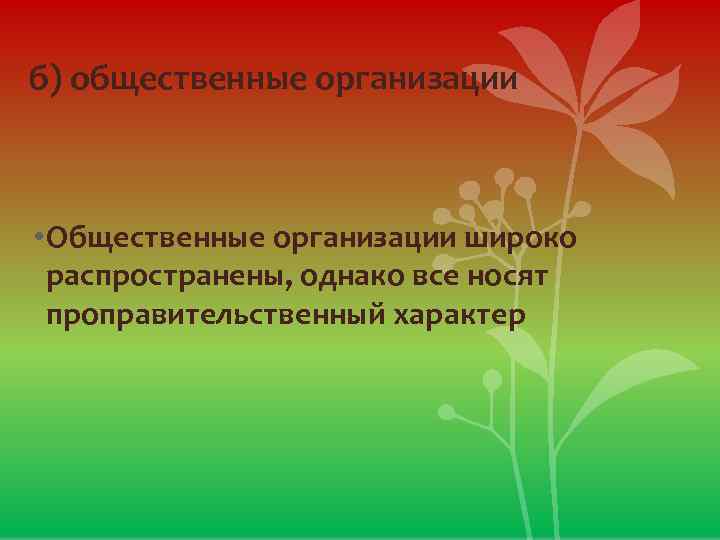 б) общественные организации

• Общественные организации широко распространены, однако все носят проправительственный характер